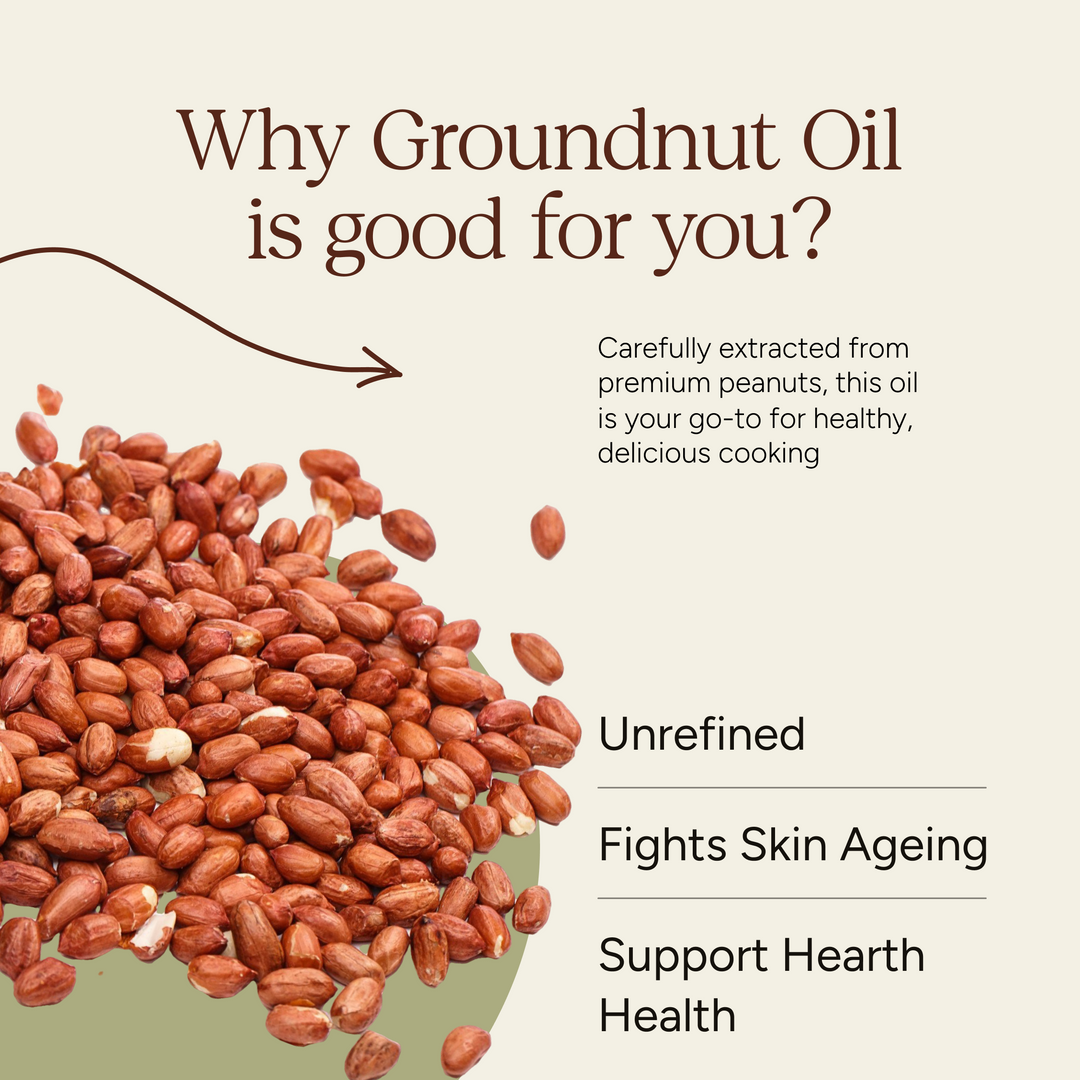 Why Groundnut Oil is good for you?

Carefully extracted from premium peanuts, this oil is your go-to for healthy, delicious cooking

Unrefined

Fights Skin Ageing

Support Hearth Health